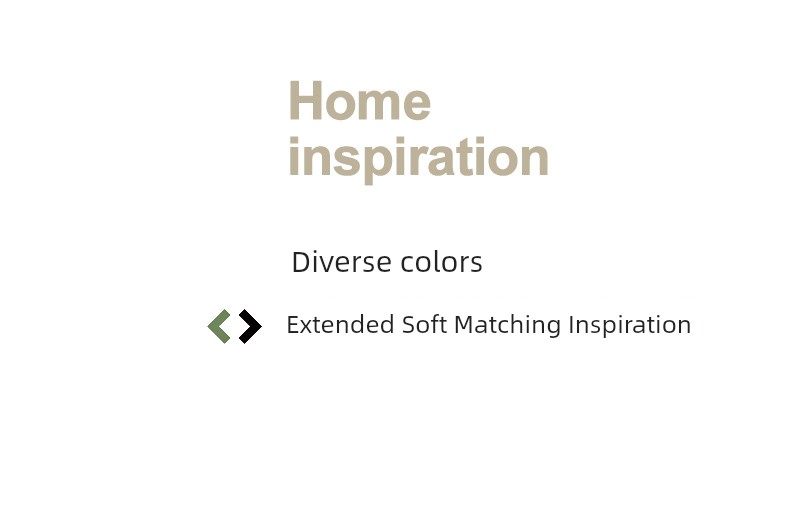 Home inspiration

Diverse colors

Extended Soft Matching Inspiration